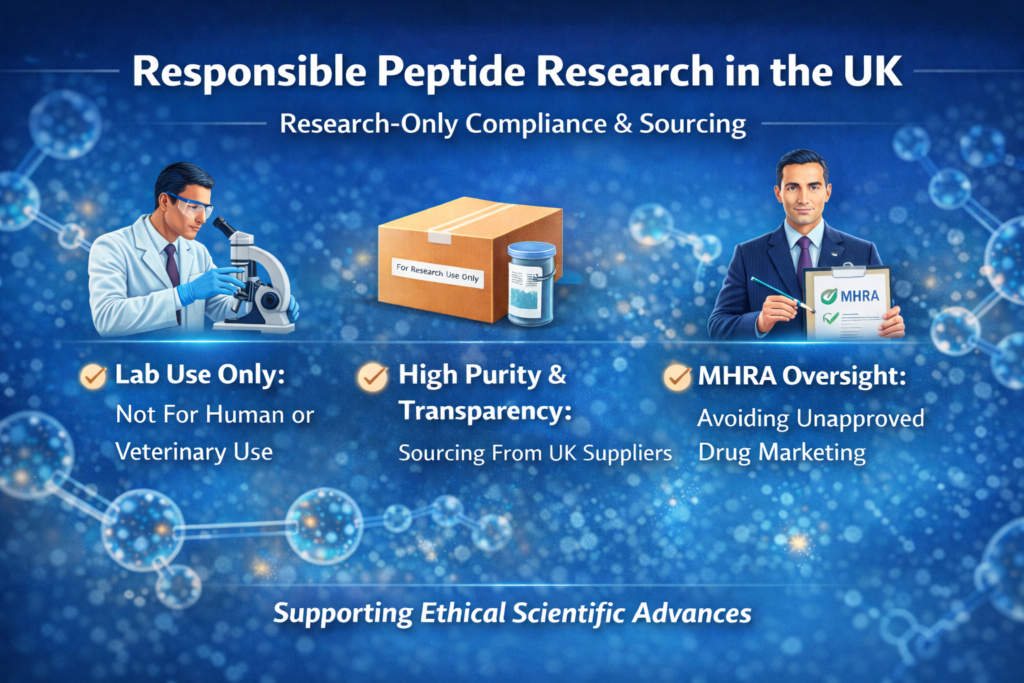 Responsible Peptide Research in the UK

Research-Only Compliance & Sourcing

For Research Use Only

MHRA

Lab Use Only:
Not For Human or Veterinary Use

High Purity & Transparency:
Sourcing From UK Suppliers

MHRA Oversight:
Avoiding Unapproved Drug Marketing

Supporting Ethical Scientific Advances